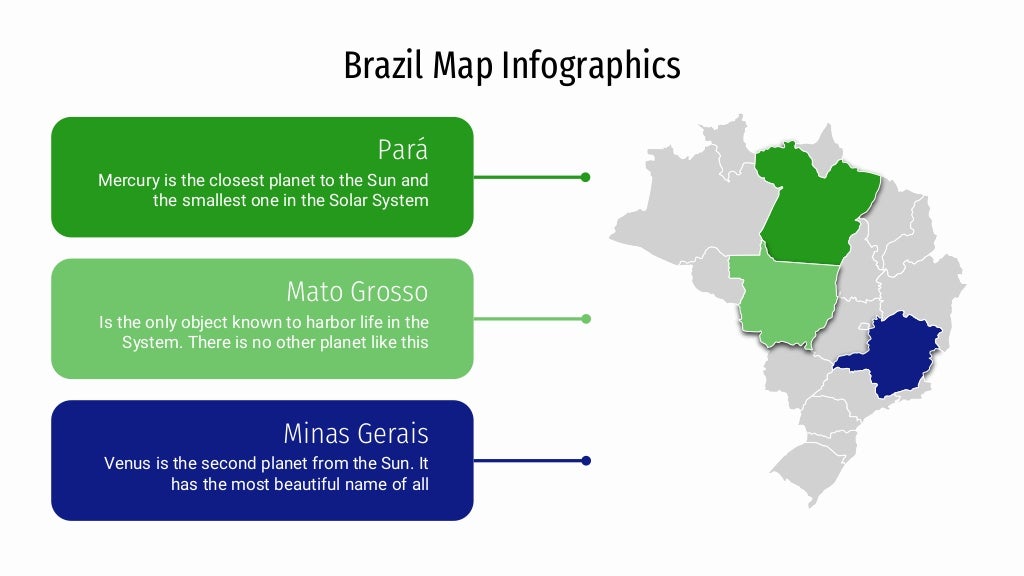 Brazil Map Infographics

Pará

Mercury is the closest planet to the Sun and the smallest one in the Solar System

Mato Grosso

Is the only object known to harbor life in the System. There is no other planet like this

Minas Gerais

Venus is the second planet from the Sun. It has the most beautiful name of all